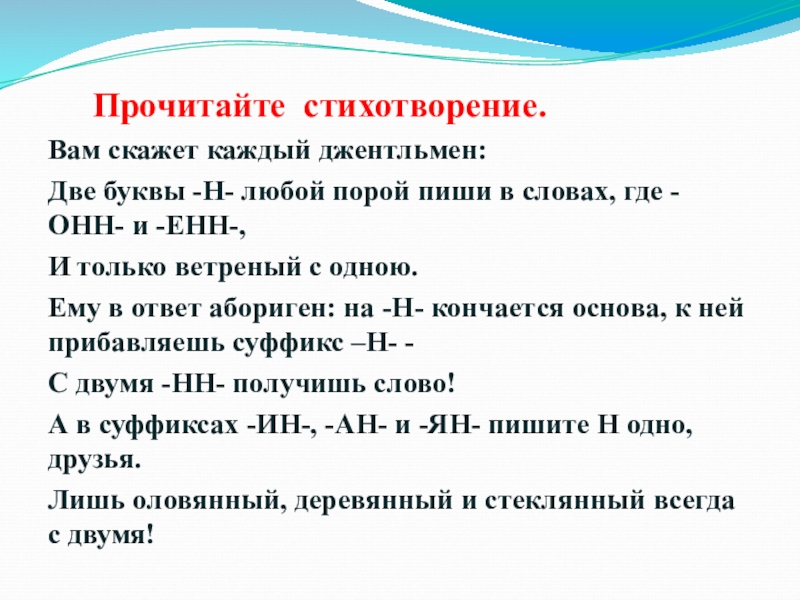 Прочитайте стихотворение.

Вам скажет каждый джентльмен:

Две буквы -Н- любой порой пиши в словах, где -ОНН- и -ЕНН-,

И только ветреный с одною.

Ему в ответ абориген: на -Н- кончается основа, к ней прибавляешь суффикс –Н- -

С двумя -НН- получишь слово!

А в суффиксах -ИН-, -АН- и -ЯН- пишите Н одно, друзья.

Лишь оловянный, деревянный и стеклянный всегда с двумя!